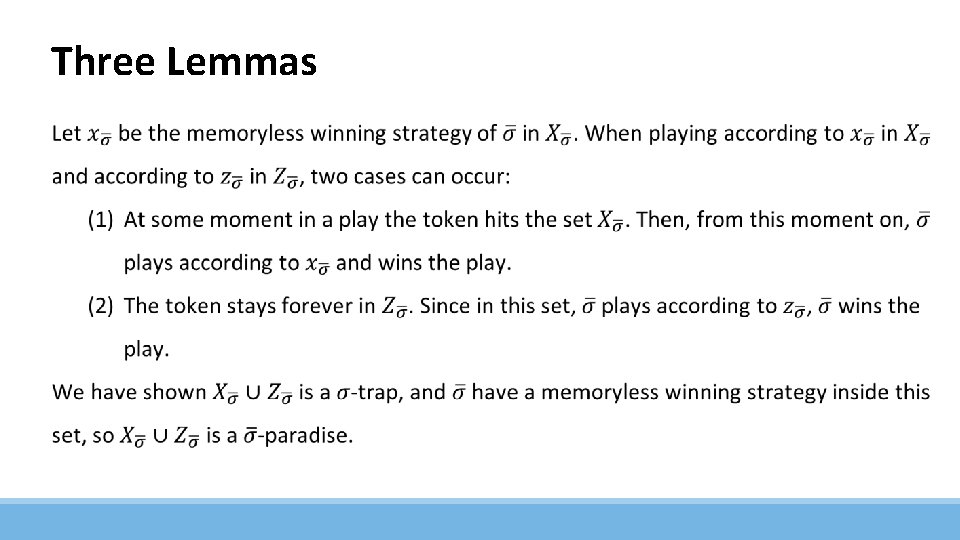 Three Lemmas

Let $x_{\bar{\sigma}}$ be the memoryless winning strategy of $\bar{\sigma}$ in $X_{\bar{\sigma}}$. When playing according to $x_{\bar{\sigma}}$ in $X_{\bar{\sigma}}$ and according to $z_{\bar{\sigma}}$ in $Z_{\bar{\sigma}}$, two cases can occur:

(1) At some moment in a play the token hits the set $X_{\bar{\sigma}}$. Then, from this moment on, $\bar{\sigma}$ plays according to $x_{\bar{\sigma}}$ and wins the play.

(2) The token stays forever in $Z_{\bar{\sigma}}$. Since in this set, $\bar{\sigma}$ plays according to $z_{\bar{\sigma}}$, $\bar{\sigma}$ wins the play.

We have shown $X_{\bar{\sigma}} \cup Z_{\bar{\sigma}}$ is a $\sigma$-trap, and $\bar{\sigma}$ have a memoryless winning strategy inside this set, so $X_{\bar{\sigma}} \cup Z_{\bar{\sigma}}$ is a $\bar{\sigma}$-paradise.